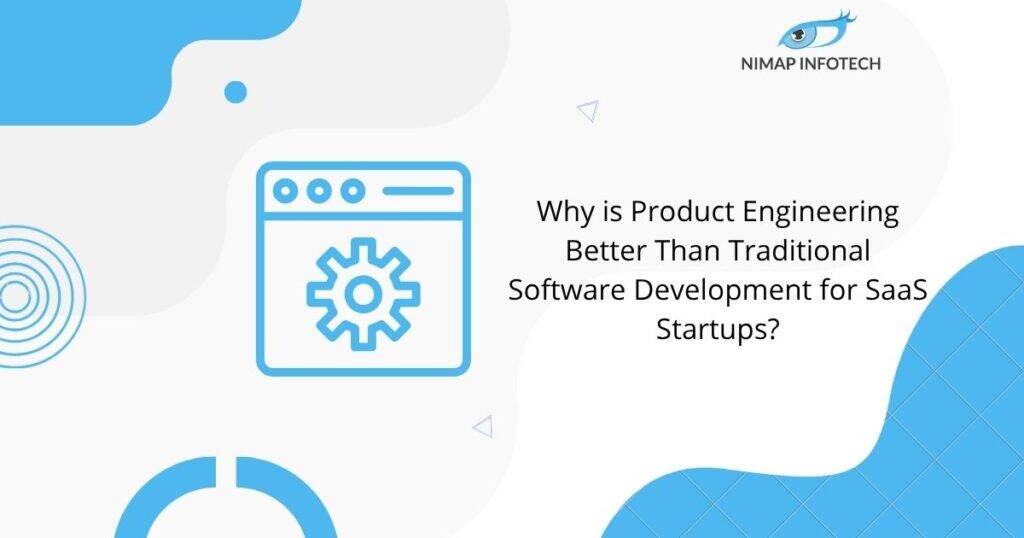 NIMAP INFOTECH

Why is Product Engineering Better Than Traditional Software Development for SaaS Startups?